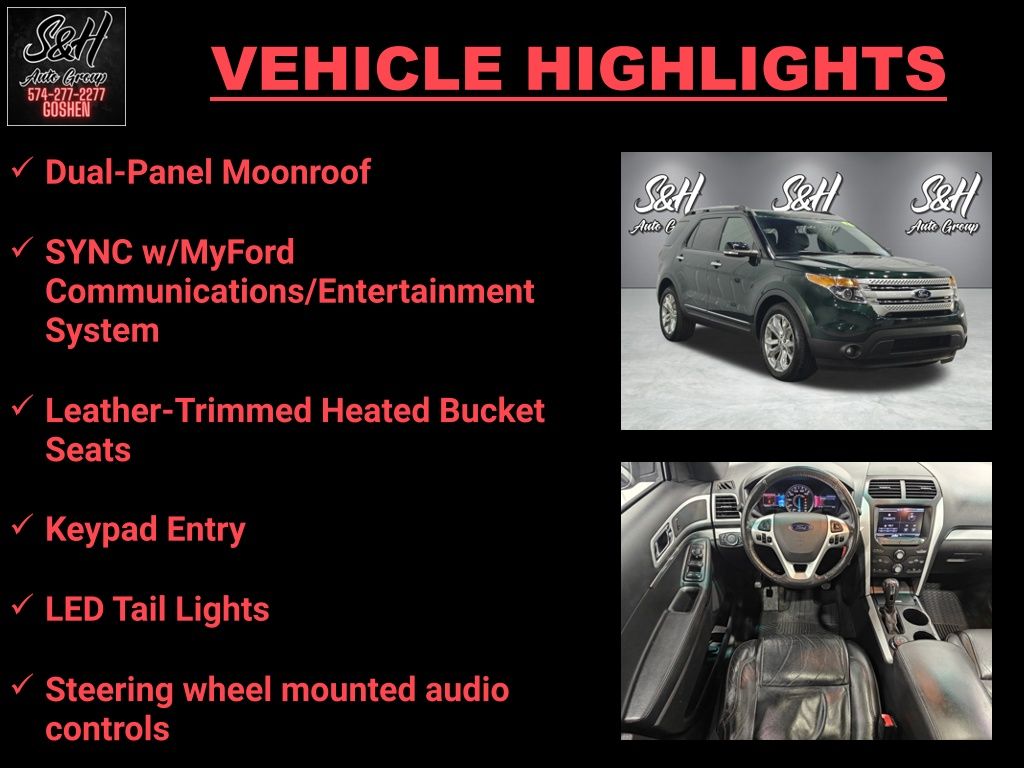 S&H
Auto Group
574-277-2277
GOSHEN

VEHICLE HIGHLIGHTS

✓ Dual-Panel Moonroof

✓ SYNC w/MyFord Communications/Entertainment System

✓ Leather-Trimmed Heated Bucket Seats

✓ Keypad Entry

✓ LED Tail Lights

✓ Steering wheel mounted audio controls

S&H
Auto Group
S&H
S&H
Auto Group